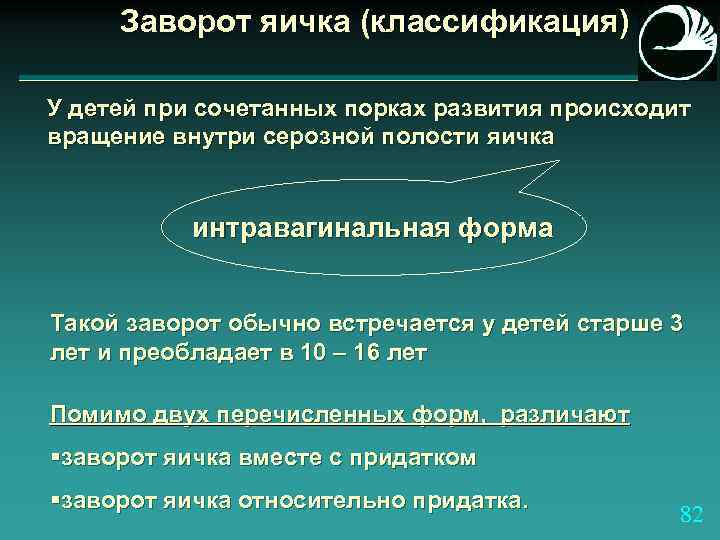 Заворот яичка (классификация)

У детей при сочетанных порках развития происходит вращение внутри серозной полости яичка

интравагинальная форма

Такой заворот обычно встречается у детей старше 3 лет и преобладает в 10 – 16 лет

Помимо двух перечисленных форм, различают

▪заворот яичка вместе с придатком

▪заворот яичка относительно придатка.

82